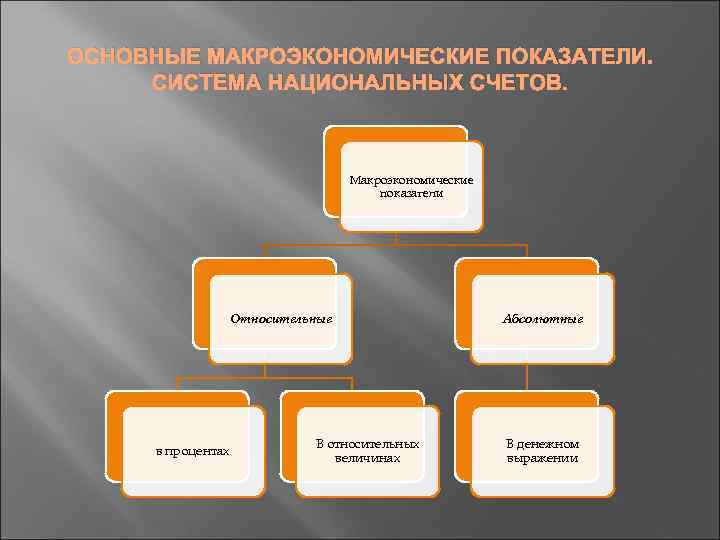 ОСНОВНЫЕ МАКРОЭКОНОМИЧЕСКИЕ ПОКАЗАТЕЛИ. СИСТЕМА НАЦИОНАЛЬНЫХ СЧЕТОВ.

Макроэкономические показатели

Относительные

Абсолютные

в процентах

В относительных величинах

В денежном выражении